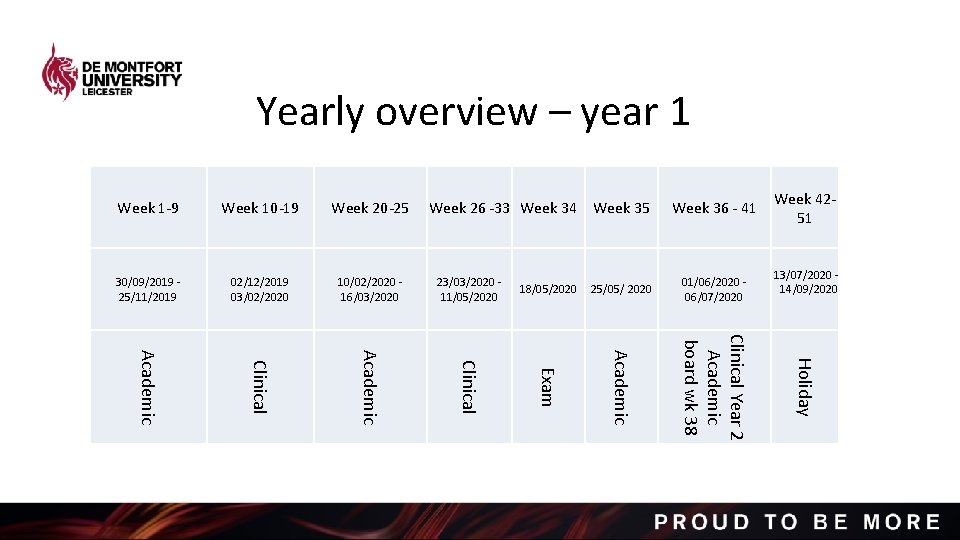 DE MONTFORT UNIVERSITY LEICESTER

Yearly overview – year 1

| Week 1-9 | Week 10-19 | Week 20-25 | Week 26 -33 | Week 34 | Week 35 | Week 36 - 41 | Week 42-51 |
|---|---|---|---|---|---|---|---|
| 30/09/2019 - 25/11/2019 | 02/12/2019 03/02/2020 | 10/02/2020 - 16/03/2020 | 23/03/2020 - 11/05/2020 | 18/05/2020 | 25/05/ 2020 | 01/06/2020 - 06/07/2020 | 13/07/2020 - 14/09/2020 |
| Academic | Clinical | Academic | Clinical | Exam | Academic | Clinical Year 2 Academic board wk 38 | Holiday |

PROUD TO BE MORE